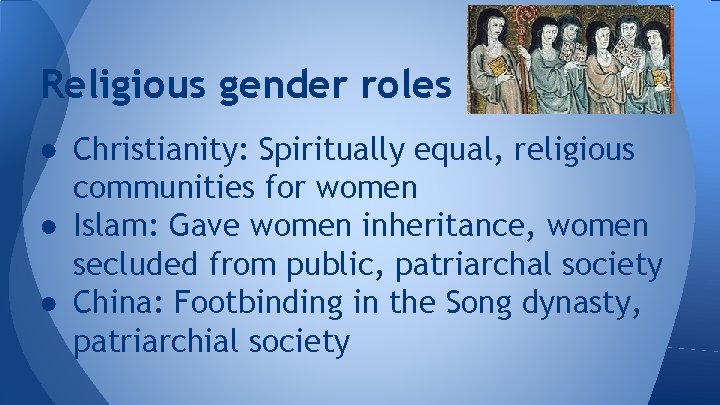 Religious gender roles

● Christianity: Spiritually equal, religious communities for women
● Islam: Gave women inheritance, women secluded from public, patriarchal society
● China: Footbinding in the Song dynasty, patriarchial society